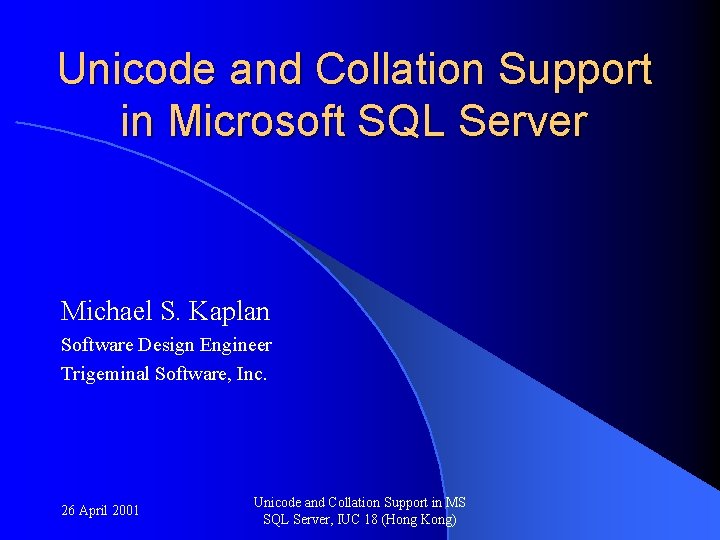 Unicode and Collation Support in Microsoft SQL Server

Michael S. Kaplan

Software Design Engineer

Trigeminal Software, Inc.

26 April 2001

Unicode and Collation Support in MS SQL Server, IUC 18 (Hong Kong)